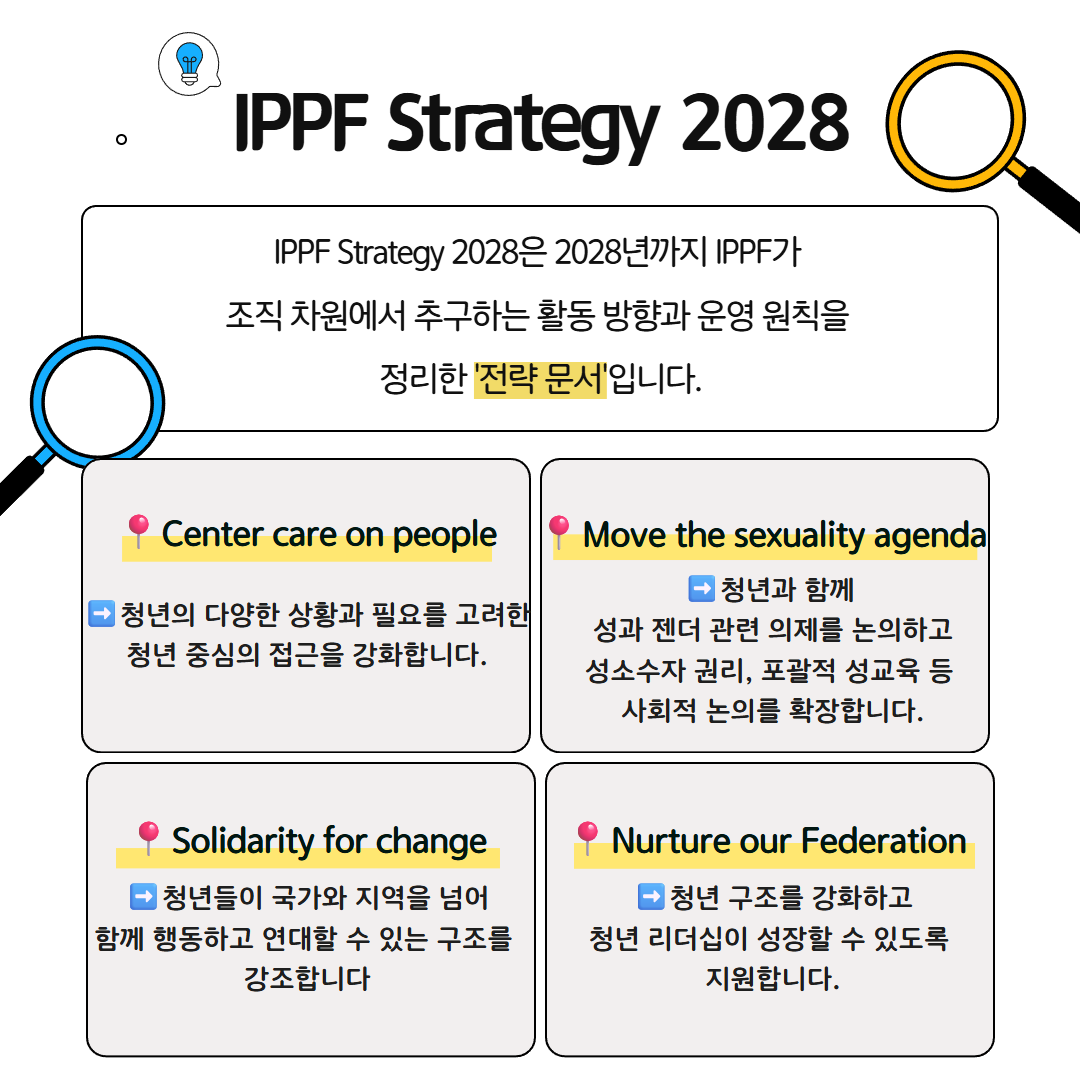 IPPF Strategy 2028

IPPF Strategy 2028은 2028년까지 IPPF가 조직 차원에서 추구하는 활동 방향과 운영 원칙을 정리한 '전략 문서'입니다.

📍 Center care on people

➡️ 청년의 다양한 상황과 필요를 고려한 청년 중심의 접근을 강화합니다.

📍 Move the sexuality agenda

➡️ 청년과 함께 성과 젠더 관련 의제를 논의하고 성소수자 권리, 포괄적 성교육 등 사회적 논의를 확장합니다.

📍 Solidarity for change

➡️ 청년들이 국가와 지역을 넘어 함께 행동하고 연대할 수 있는 구조를 강조합니다

📍 Nurture our Federation

➡️ 청년 구조를 강화하고 청년 리더십이 성장할 수 있도록 지원합니다.